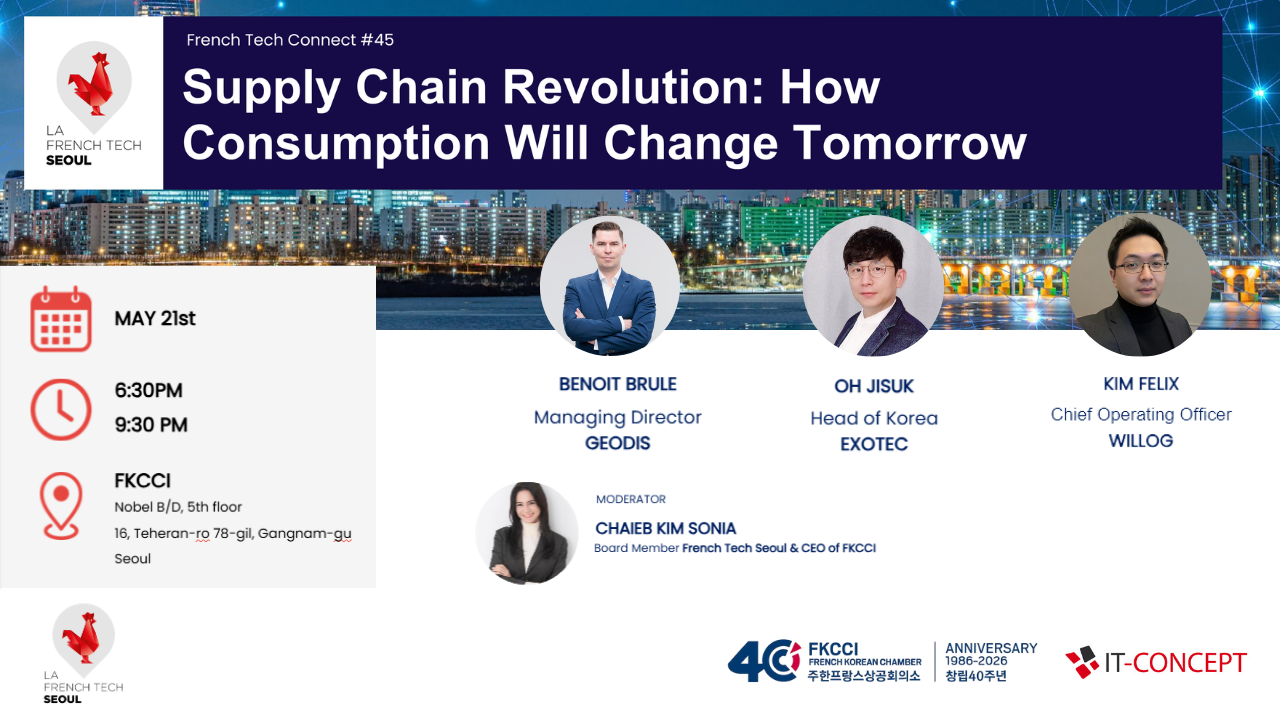 LA FRENCH TECH SEOUL

French Tech Connect #45

Supply Chain Revolution: How Consumption Will Change Tomorrow

MAY 21st

6:30PM
9:30 PM

FKCCI
Nobel B/D, 5th floor
16, Teheran-ro 78-gil, Gangnam-gu
Seoul

BENOIT BRULE
Managing Director
GEODIS

OH JISUK
Head of Korea
EXOTEC

KIM FELIX
Chief Operating Officer
WILLOG

MODERATOR
CHAIEB KIM SONIA
Board Member French Tech Seoul & CEO of FKCCI

LA FRENCH TECH SEOUL

40 FKCCI FRENCH KOREAN CHAMBER 주한프랑스상공회의소 ANNIVERSARY 1986-2026 창립40주년

IT-CONCEPT